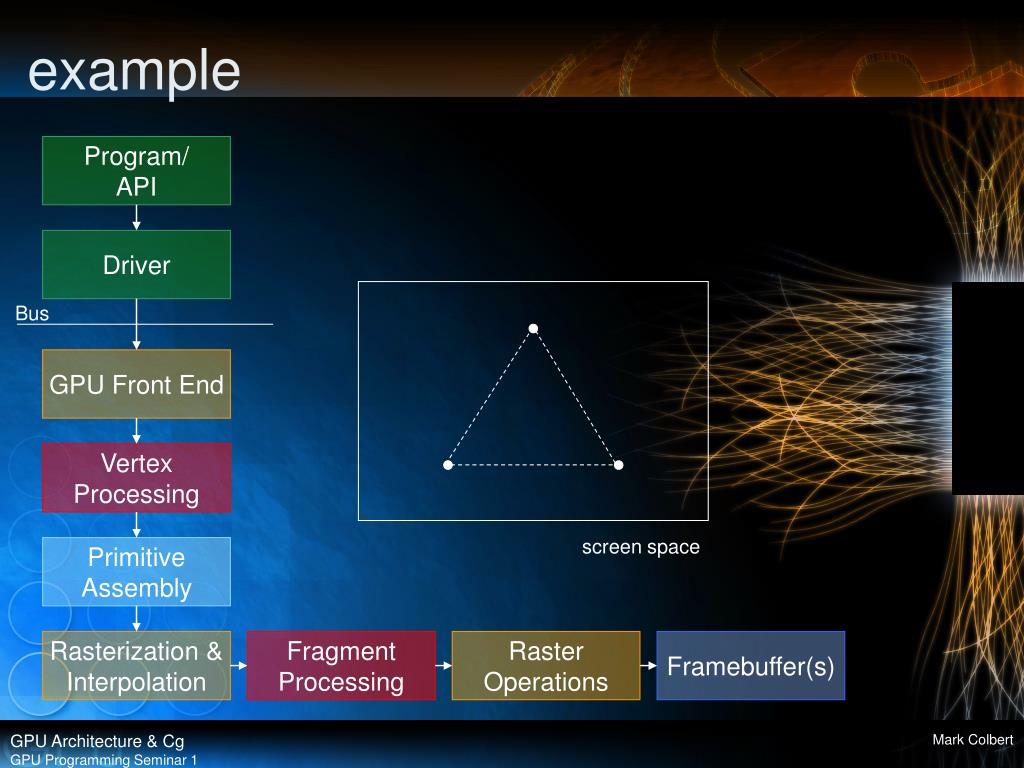 example

Program/ API

Driver

Bus

GPU Front End

Vertex Processing

Primitive Assembly

Rasterization & Interpolation

Fragment Processing

Raster Operations

Framebuffer(s)

screen space

GPU Architecture & Cg
GPU Programming Seminar 1

Mark Colbert